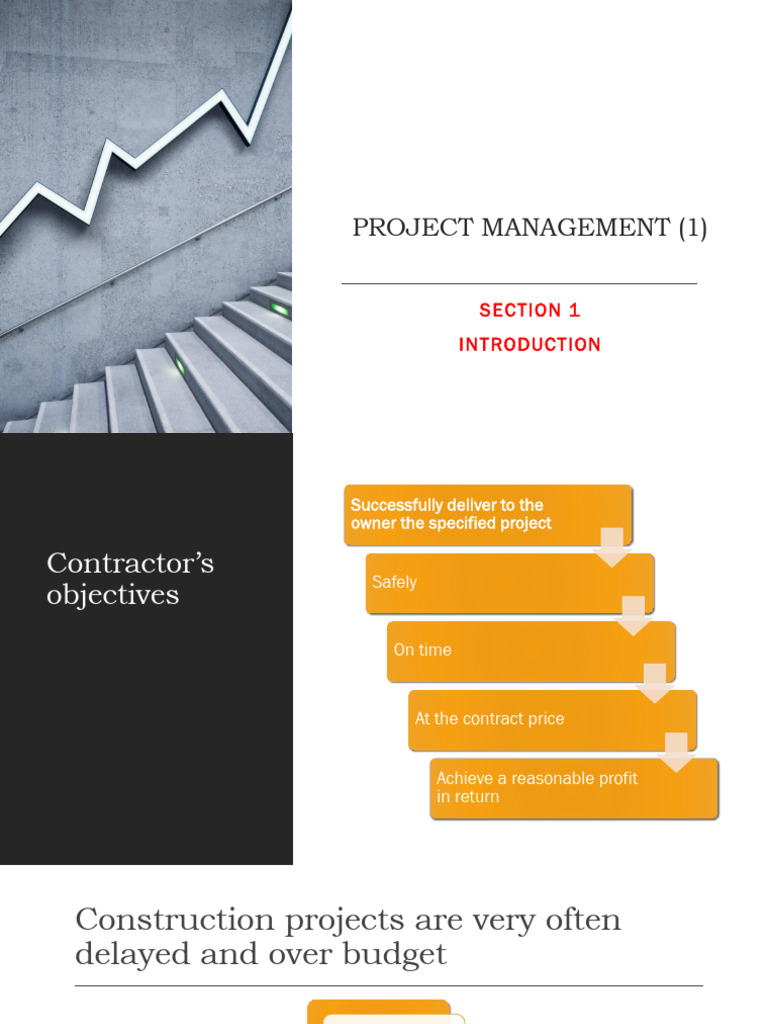 PROJECT MANAGEMENT (1)

SECTION 1
INTRODUCTION

Contractor's objectives

Successfully deliver to the owner the specified project

Safely

On time

At the contract price

Achieve a reasonable profit in return

Construction projects are very often delayed and over budget